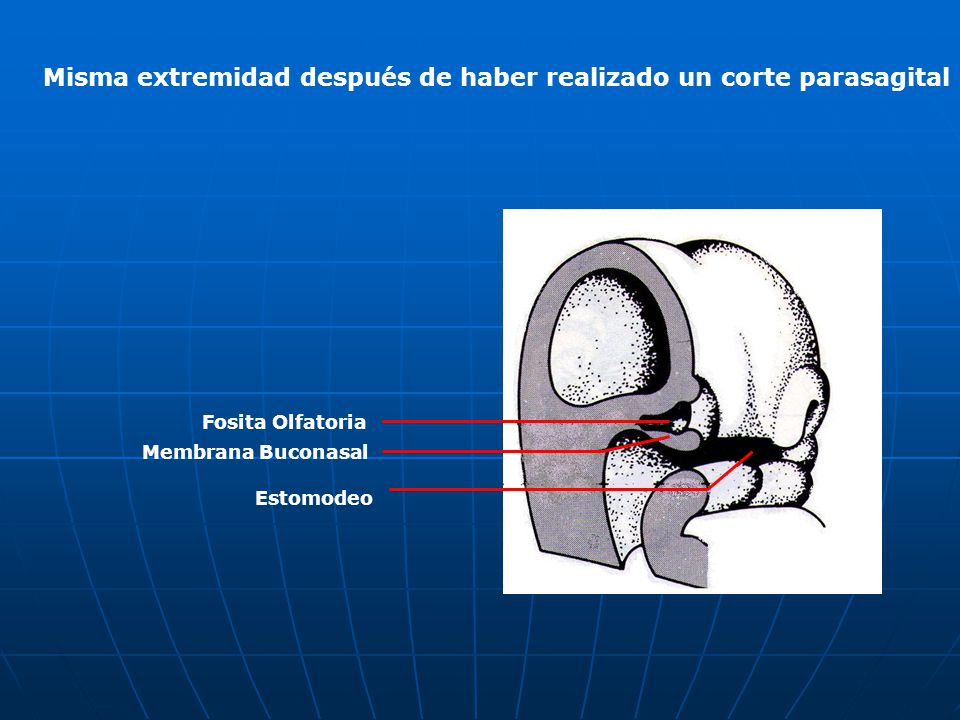 Misma extremidad después de haber realizado un corte parasagital

Fosita Olfatoria
Membrana Buconasal
Estomodeo